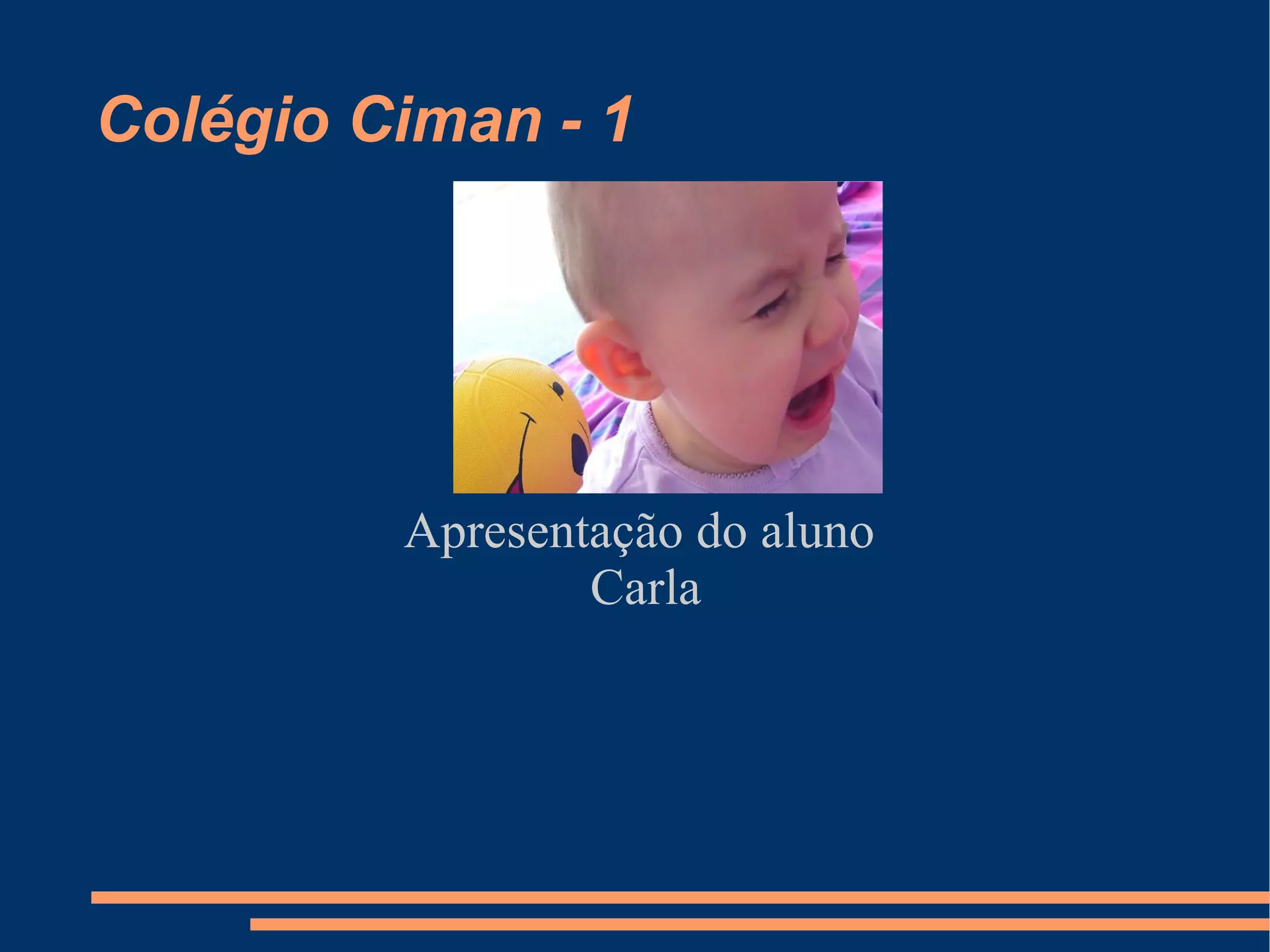 Colégio Ciman - 1

Apresentação do aluno
Carla